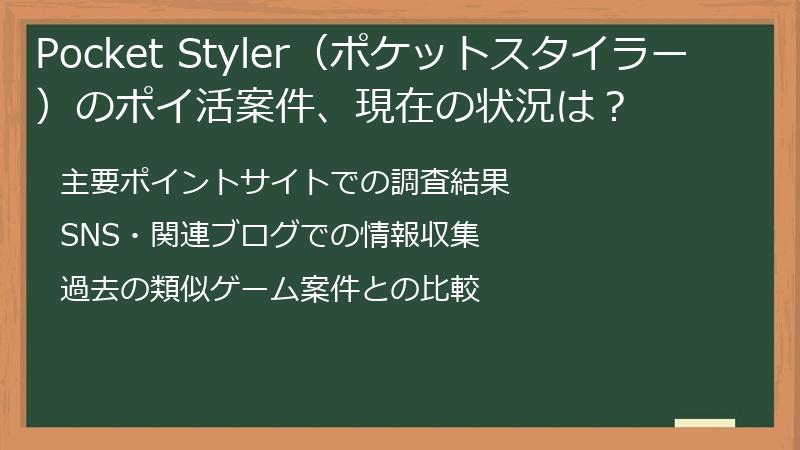 Pocket Styler（ポケットスタイラー）のポイ活案件、現在の状況は？

主要ポイントサイトでの調査結果

SNS・関連ブログでの情報収集

過去の類似ゲーム案件との比較